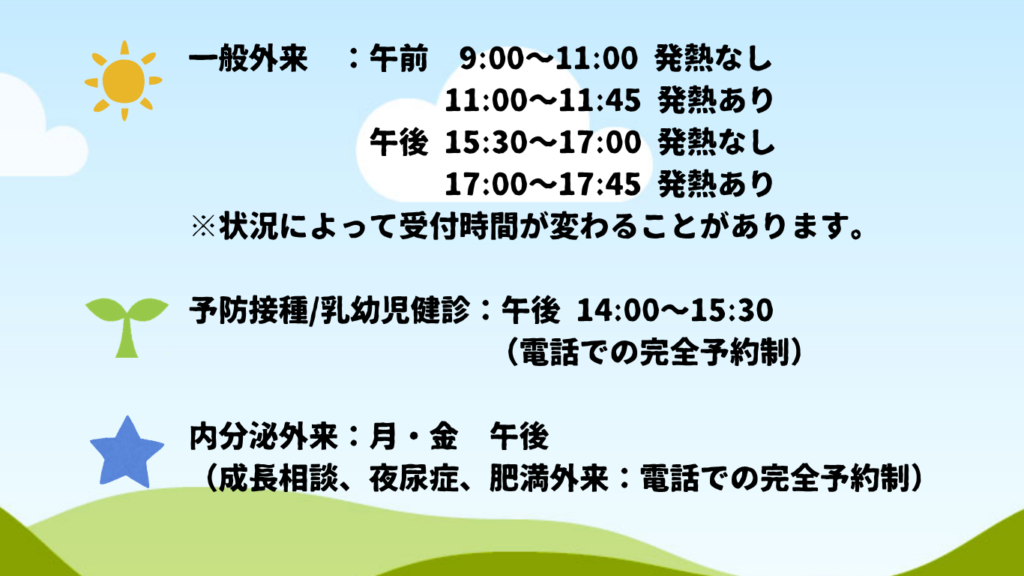 一般外来　：午前　9:00〜11:00　発熱なし
11:00〜11:45　発熱あり
午後　15:30〜17:00　発熱なし
17:00〜17:45　発熱あり
※状況によって受付時間が変わることがあります。

予防接種/乳幼児健診：午後　14:00〜15:30
（電話での完全予約制）

内分泌外来：月・金　午後
（成長相談、夜尿症、肥満外来：電話での完全予約制）